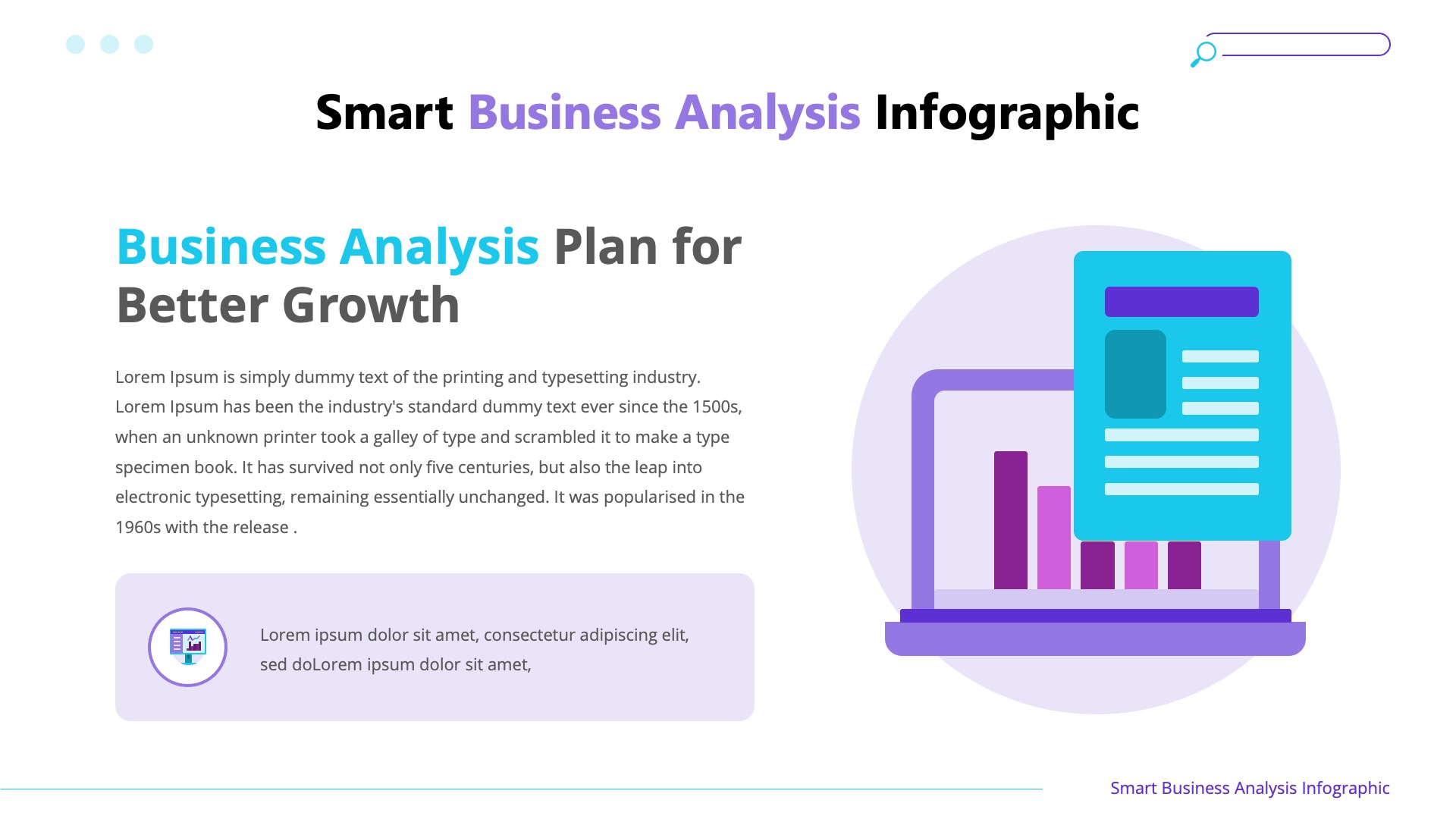 Smart Business Analysis Infographic

Business Analysis Plan for Better Growth

Lorem Ipsum is simply dummy text of the printing and typesetting industry. Lorem Ipsum has been the industry's standard dummy text ever since the 1500s, when an unknown printer took a galley of type and scrambled it to make a type specimen book. It has survived not only five centuries, but also the leap into electronic typesetting, remaining essentially unchanged. It was popularised in the 1960s with the release .

Lorem ipsum dolor sit amet, consectetur adipiscing elit, sed doLorem ipsum dolor sit amet,

Smart Business Analysis Infographic